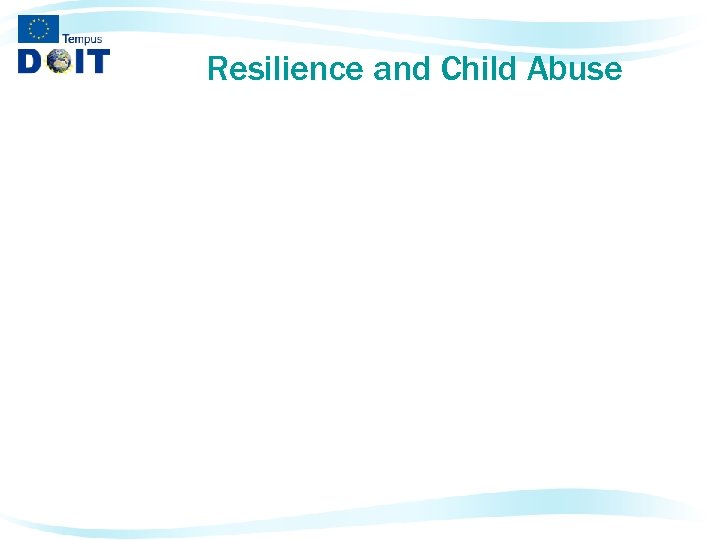 Tempus

DOIT

Resilience and Child Abuse